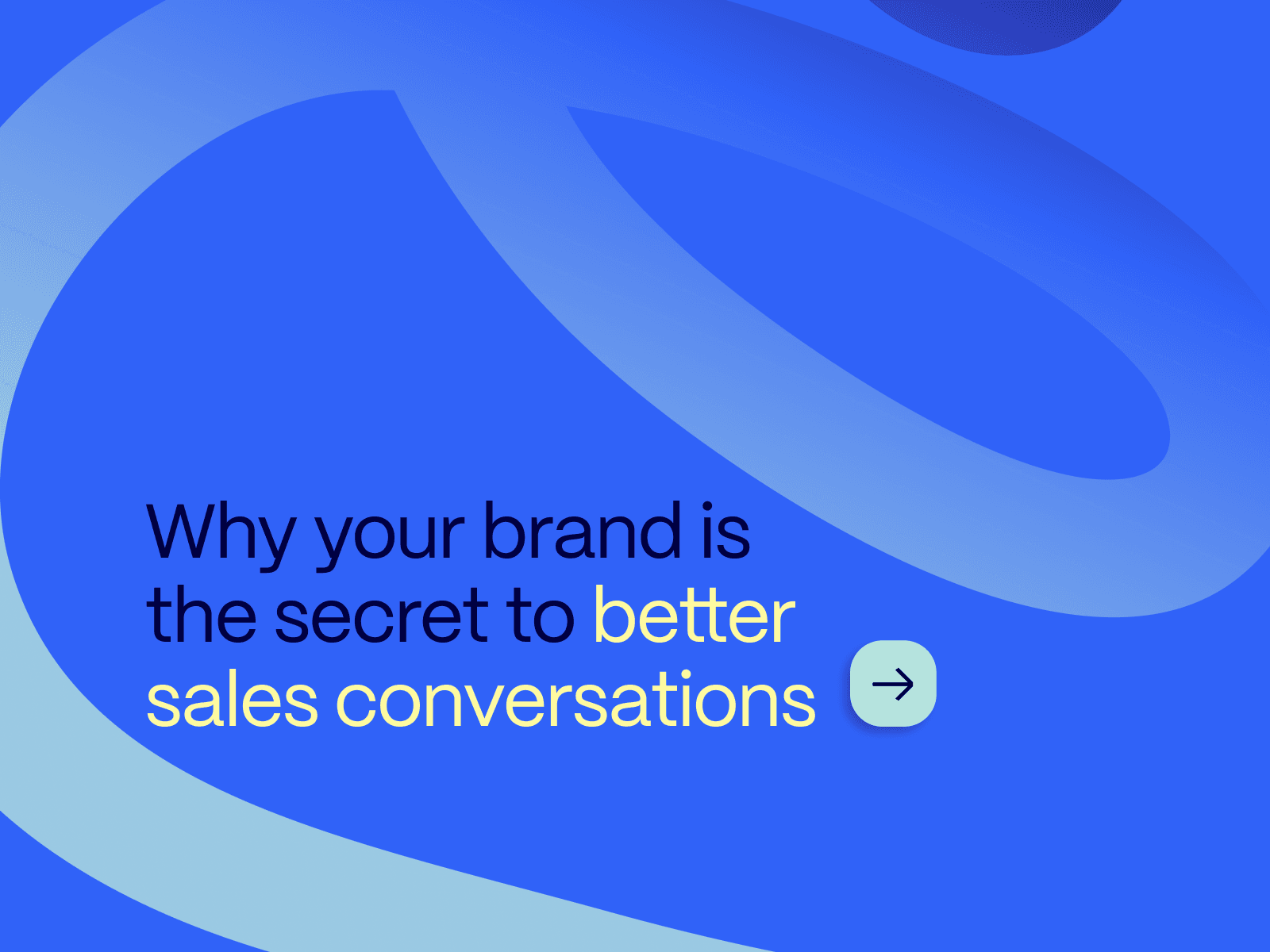 Why your brand is the secret to better sales conversations